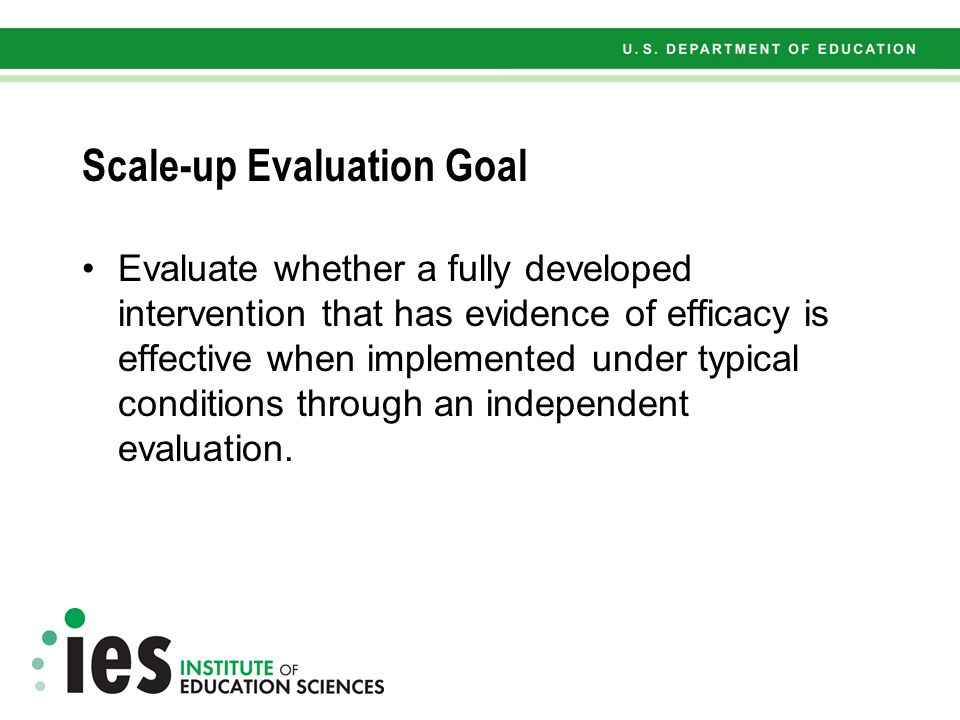 U.S. DEPARTMENT OF EDUCATION

Scale-up Evaluation Goal

• Evaluate whether a fully developed intervention that has evidence of efficacy is effective when implemented under typical conditions through an independent evaluation.

ies INSTITUTE OF EDUCATION SCIENCES